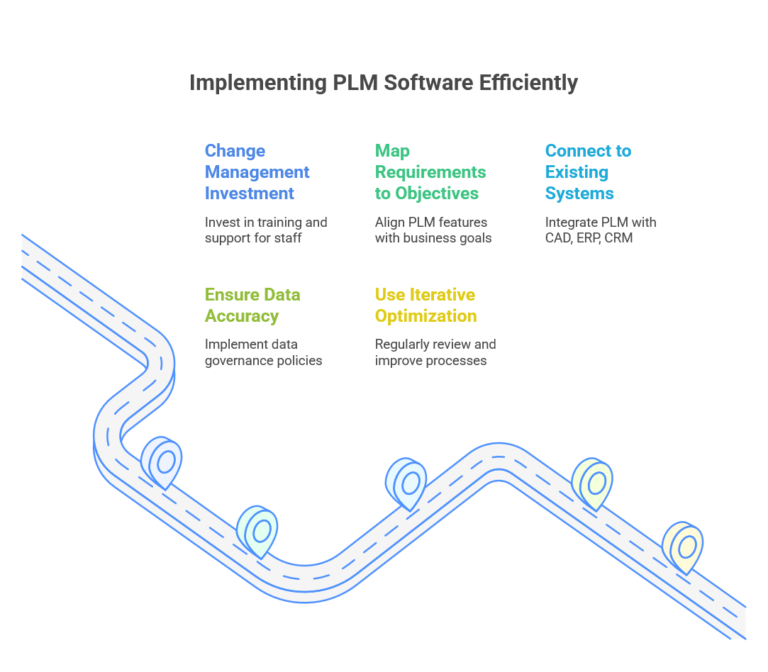 Implementing PLM Software Efficiently

Change Management Investment

Invest in training and support for staff

Map Requirements to Objectives

Align PLM features with business goals

Connect to Existing Systems

Integrate PLM with CAD, ERP, CRM

Ensure Data Accuracy

Implement data governance policies

Use Iterative Optimization

Regularly review and improve processes